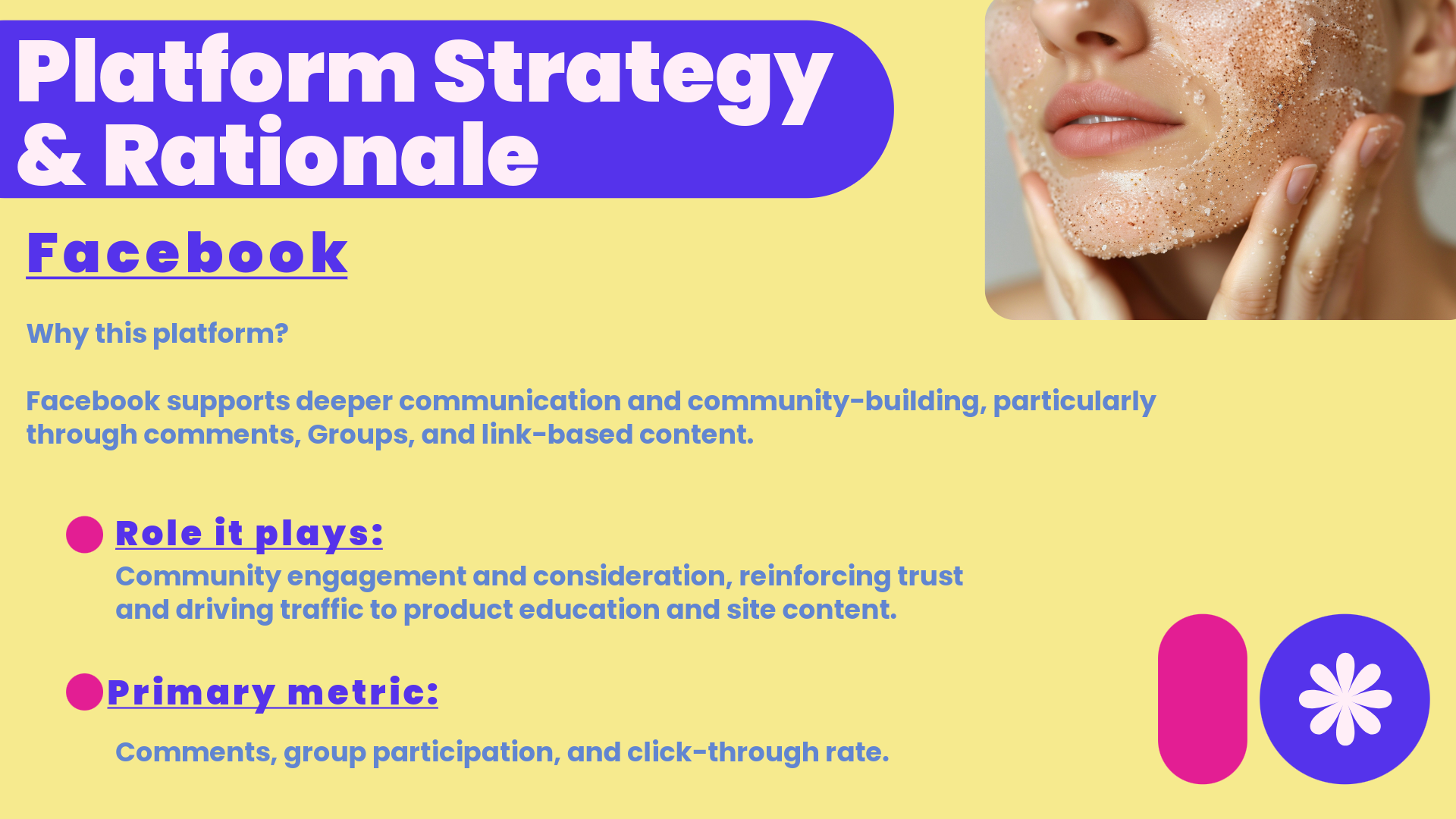 Platform Strategy & Rationale

Facebook

Why this platform?

Facebook supports deeper communication and community-building, particularly through comments, Groups, and link-based content.

Role it plays:
Community engagement and consideration, reinforcing trust and driving traffic to product education and site content.

Primary metric:

Comments, group participation, and click-through rate.